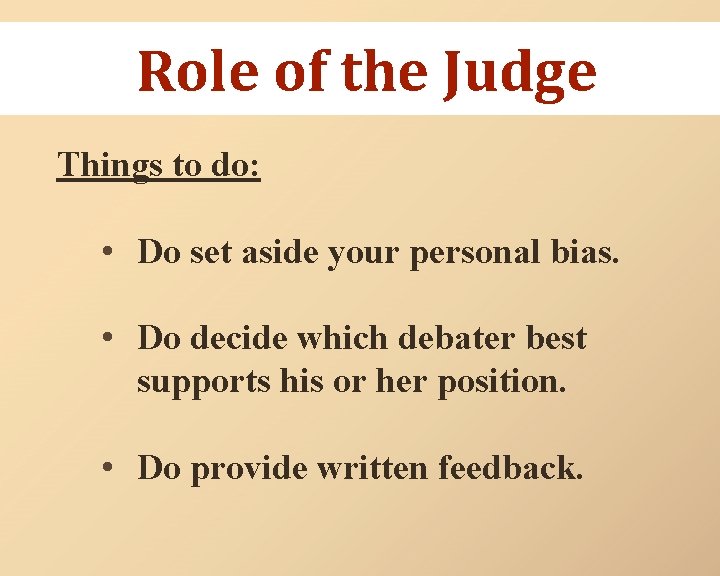 Role of the Judge

Things to do:

• Do set aside your personal bias.

• Do decide which debater best supports his or her position.

• Do provide written feedback.